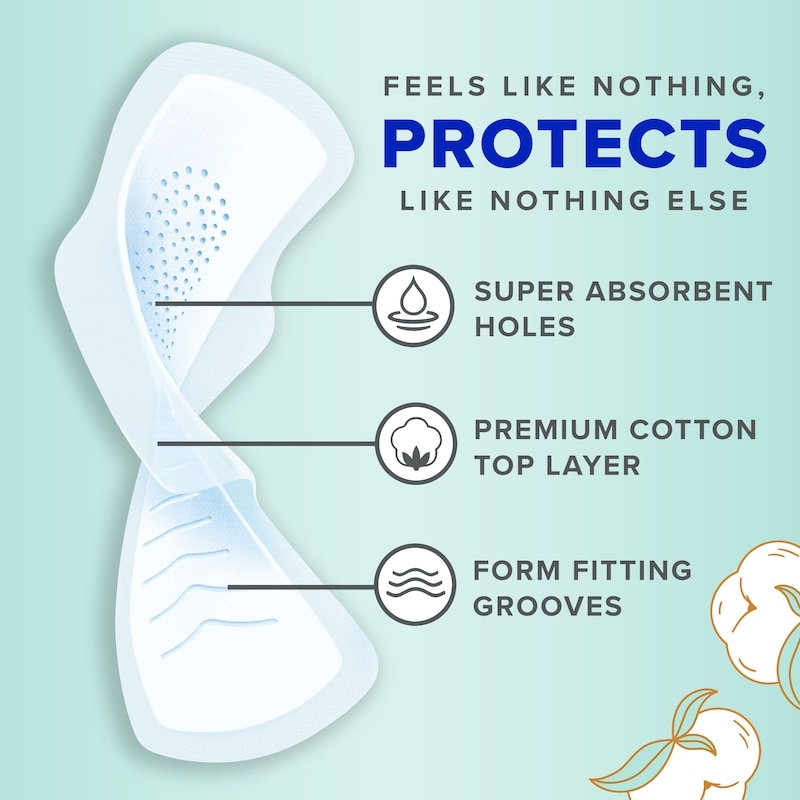 FEELS LIKE NOTHING,
PROTECTS
LIKE NOTHING ELSE

SUPER ABSORBENT HOLES

PREMIUM COTTON TOP LAYER

FORM FITTING GROOVES